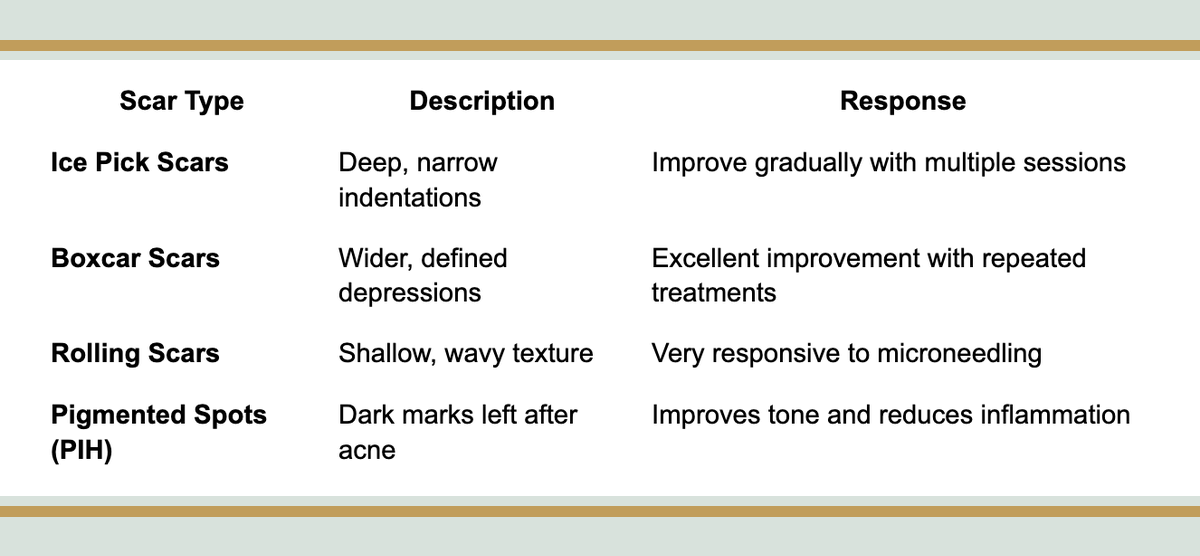 | Scar Type | Description | Response |
|---|---|---|
| **Ice Pick Scars** | Deep, narrow indentations | Improve gradually with multiple sessions |
| **Boxcar Scars** | Wider, defined depressions | Excellent improvement with repeated treatments |
| **Rolling Scars** | Shallow, wavy texture | Very responsive to microneedling |
| **Pigmented Spots (PIH)** | Dark marks left after acne | Improves tone and reduces inflammation |